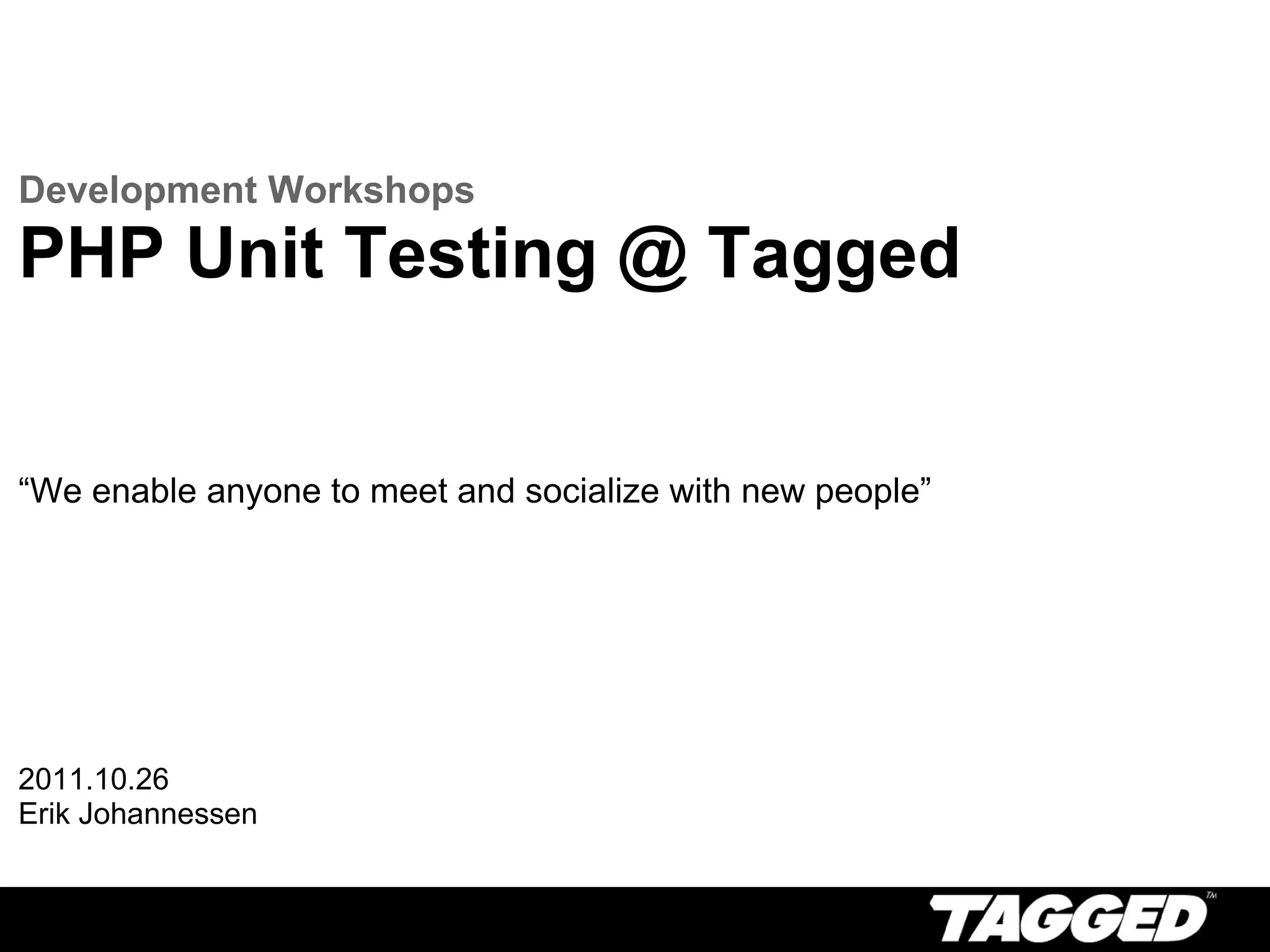 Development Workshops
PHP Unit Testing @ Tagged

“We enable anyone to meet and socialize with new people”

2011.10.26
Erik Johannessen

TAGGED™